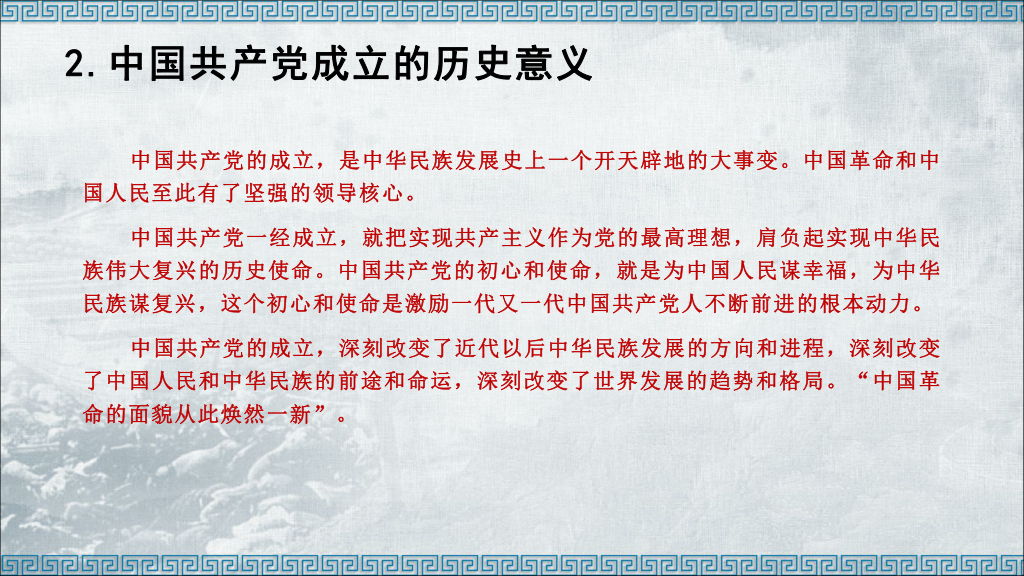 2. 中国共产党成立的历史意义

中国共产党的成立，是中华民族发展史上一个开天辟地的大事变。中国革命和中国人民至此有了坚强的领导核心。

中国共产党一经成立，就把实现共产主义作为党的最高理想，肩负起实现中华民族伟大复兴的历史使命。中国共产党的初心和使命，就是为中国人民谋幸福，为中华民族谋复兴，这个初心和使命是激励一代又一代中国共产党人不断前进的根本动力。

中国共产党的成立，深刻改变了近代以后中华民族发展的方向和进程，深刻改变了中国人民和中华民族的前途和命运，深刻改变了世界发展的趋势和格局。“中国革命的面貌从此焕然一新”。